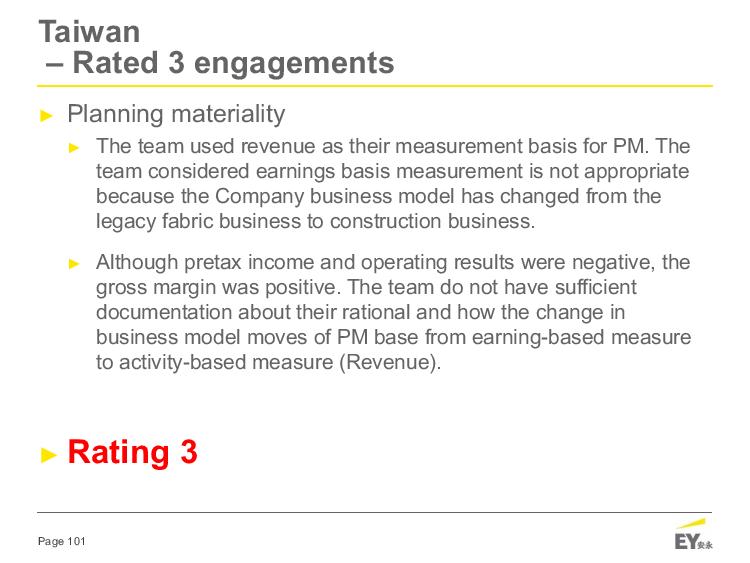 Taiwan
– Rated 3 engagements

► Planning materiality

► The team used revenue as their measurement basis for PM. The team considered earnings basis measurement is not appropriate because the Company business model has changed from the legacy fabric business to construction business.

► Although pretax income and operating results were negative, the gross margin was positive. The team do not have sufficient documentation about their rational and how the change in business model moves of PM base from earning-based measure to activity-based measure (Revenue).

► Rating 3

Page 101

EY安永